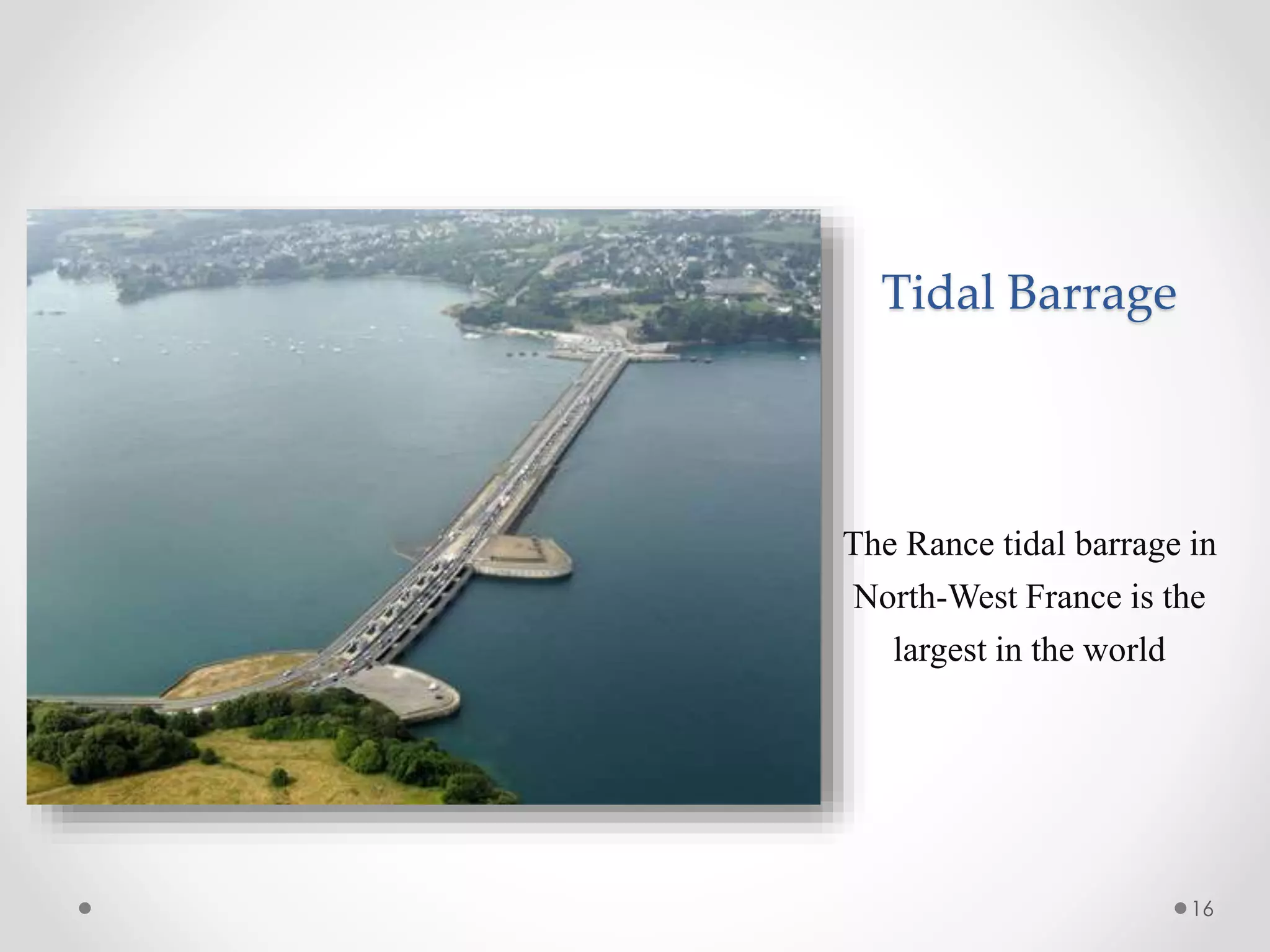 Tidal Barrage

The Rance tidal barrage in North-West France is the largest in the world

16